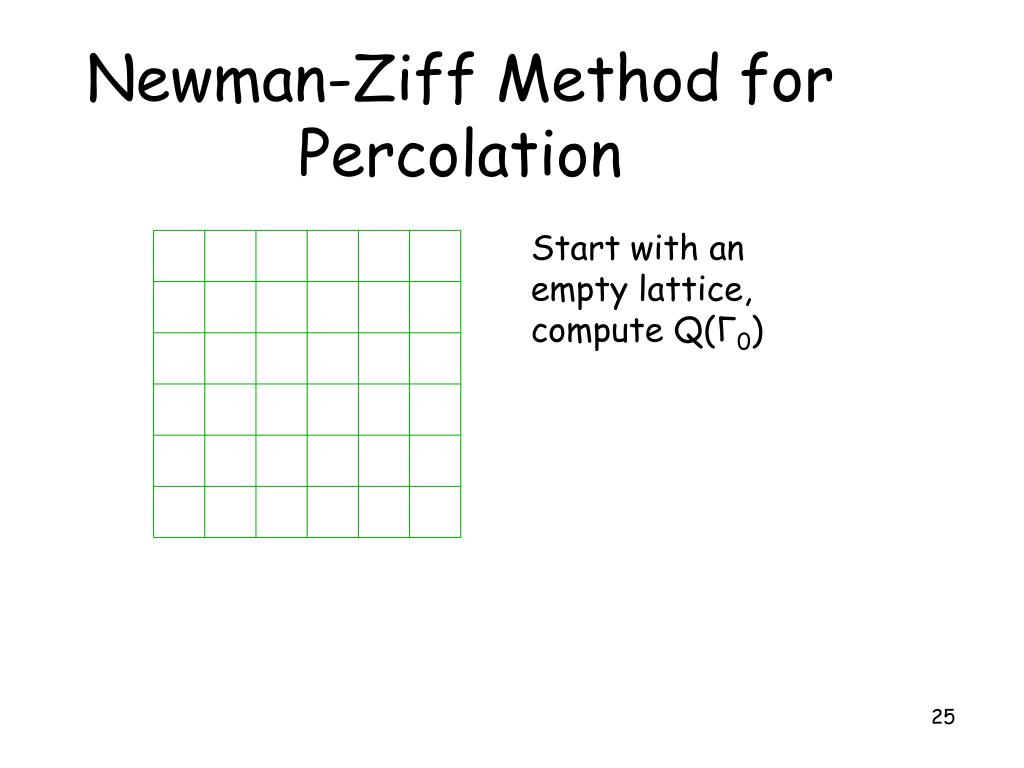 Newman-Ziff Method for Percolation

Start with an empty lattice, compute $Q(\Gamma_0)$

25